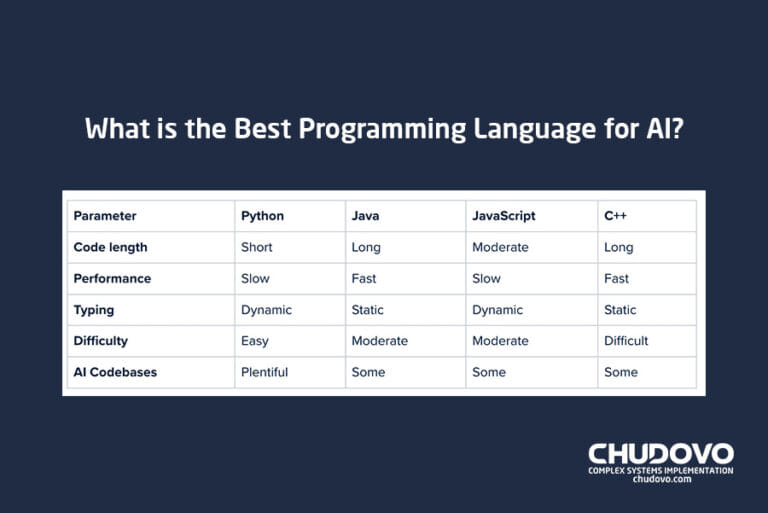 What is the Best Programming Language for AI?

| Parameter | Python | Java | JavaScript | C++ |
|---|---|---|---|---|
| Code length | Short | Long | Moderate | Long |
| Performance | Slow | Fast | Slow | Fast |
| Typing | Dynamic | Static | Dynamic | Static |
| Difficulty | Easy | Moderate | Moderate | Difficult |
| AI Codebases | Plentiful | Some | Some | Some |

CHUDOVO
COMPLEX SYSTEMS IMPLEMENTATION
chudovo.com